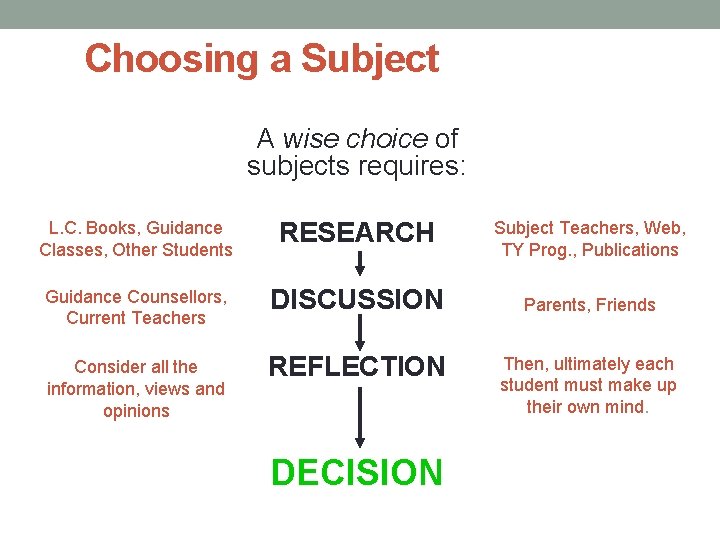 Choosing a Subject

A wise choice of subjects requires:

L.C. Books, Guidance Classes, Other Students

RESEARCH

Subject Teachers, Web, TY Prog., Publications

Guidance Counsellors, Current Teachers

DISCUSSION

Parents, Friends

Consider all the information, views and opinions

REFLECTION

Then, ultimately each student must make up their own mind.

DECISION